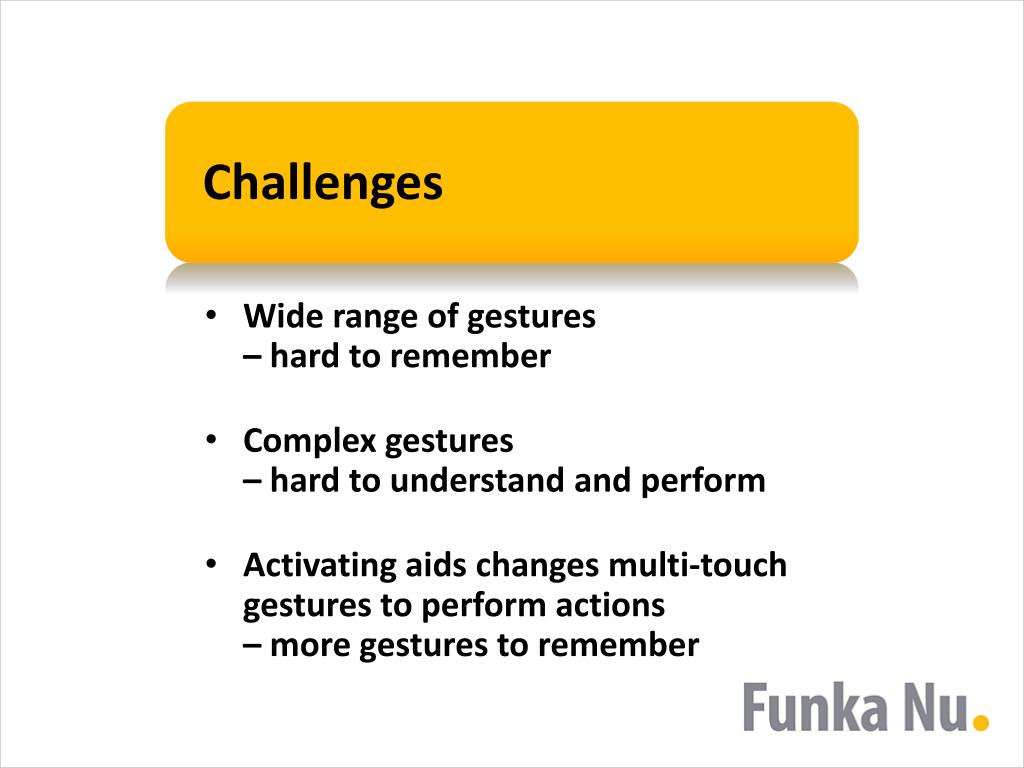 Challenges

• Wide range of gestures
– hard to remember

• Complex gestures
– hard to understand and perform

• Activating aids changes multi-touch gestures to perform actions
– more gestures to remember

Funka Nu.